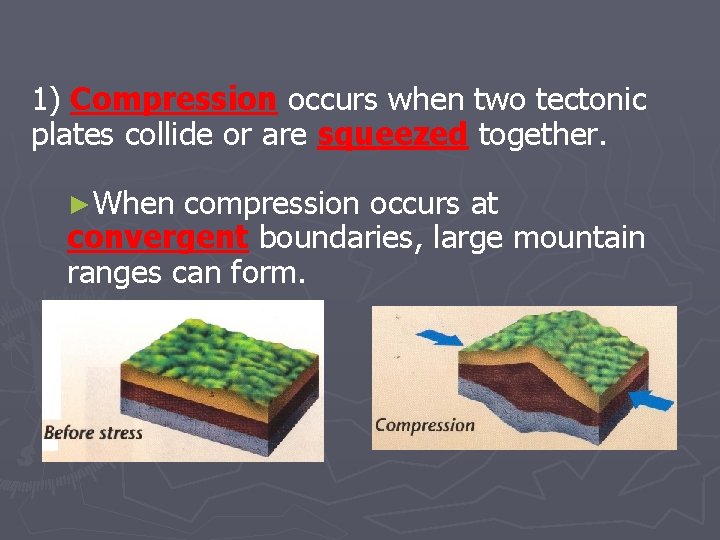 1) Compression occurs when two tectonic plates collide or are squeezed together.

►When compression occurs at convergent boundaries, large mountain ranges can form.

Before stress

Compression